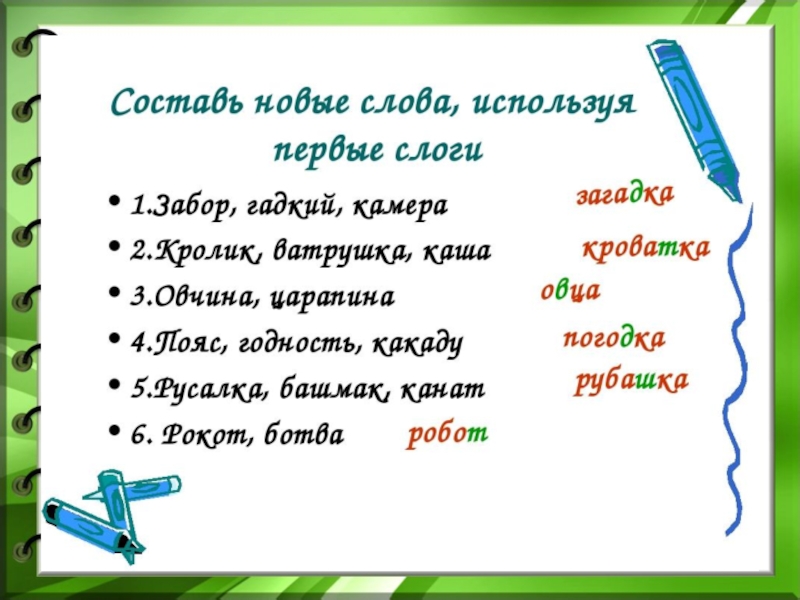 Составь новые слова, используя первые слоги

• 1.Забор, гадкий, камера загадка
• 2.Кролик, ватрушка, каша кроватка
• 3.Овчина, царапина овца
• 4.Пояс, годность, какаду погодка
• 5.Русалка, башмак, канат рубашка
• 6. Рокот, ботва робот